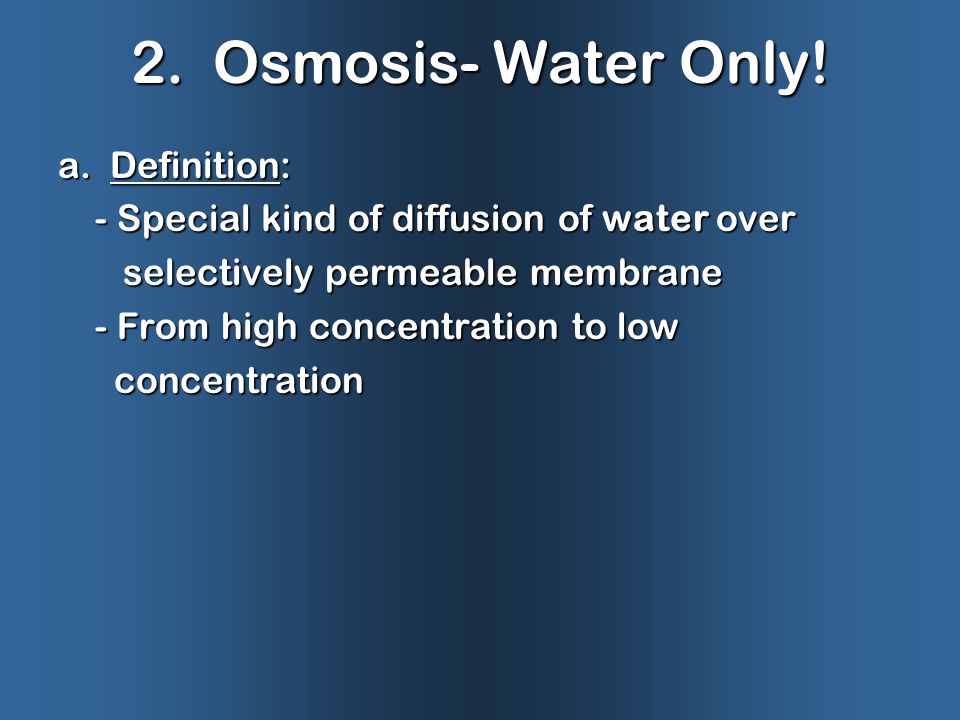 2. Osmosis- Water Only!

a. Definition:
- Special kind of diffusion of water over selectively permeable membrane
- From high concentration to low concentration